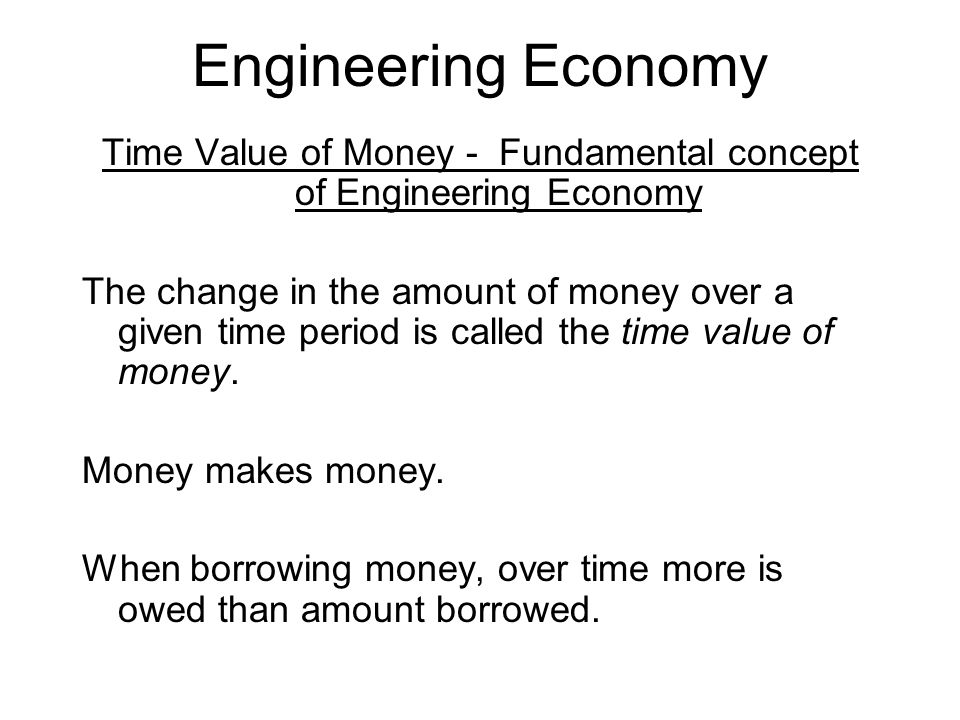 Engineering Economy

Time Value of Money - Fundamental concept of Engineering Economy

The change in the amount of money over a given time period is called the time value of money.

Money makes money.

When borrowing money, over time more is owed than amount borrowed.